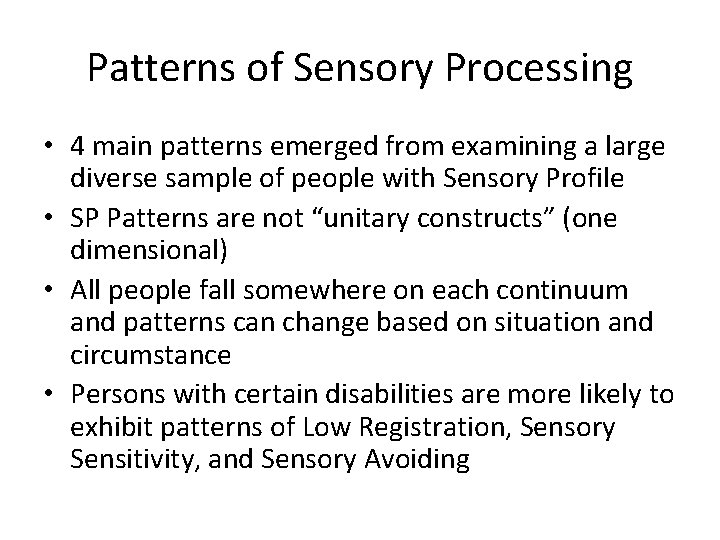 Patterns of Sensory Processing

• 4 main patterns emerged from examining a large diverse sample of people with Sensory Profile

• SP Patterns are not “unitary constructs” (one dimensional)

• All people fall somewhere on each continuum and patterns can change based on situation and circumstance

• Persons with certain disabilities are more likely to exhibit patterns of Low Registration, Sensory Sensitivity, and Sensory Avoiding